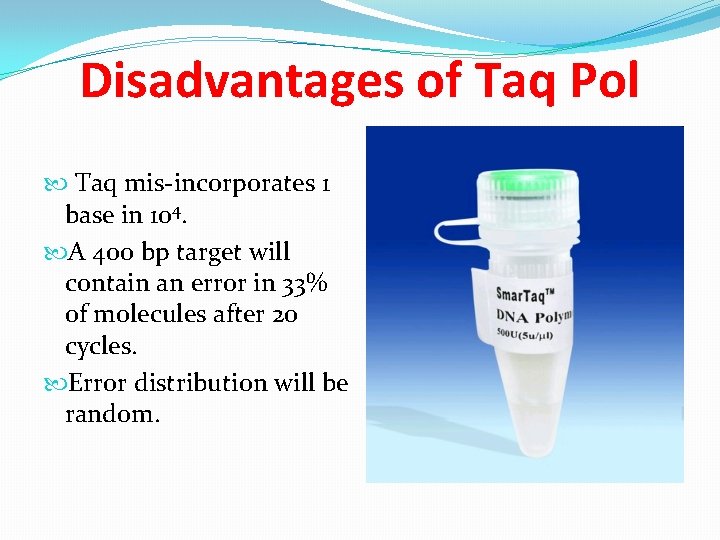 Disadvantages of Taq Pol

Taq mis-incorporates 1 base in $10^4$.

A 400 bp target will contain an error in 33% of molecules after 20 cycles.

Error distribution will be random.

SmarTaq™
DNA Polym
500U(5u/μl)